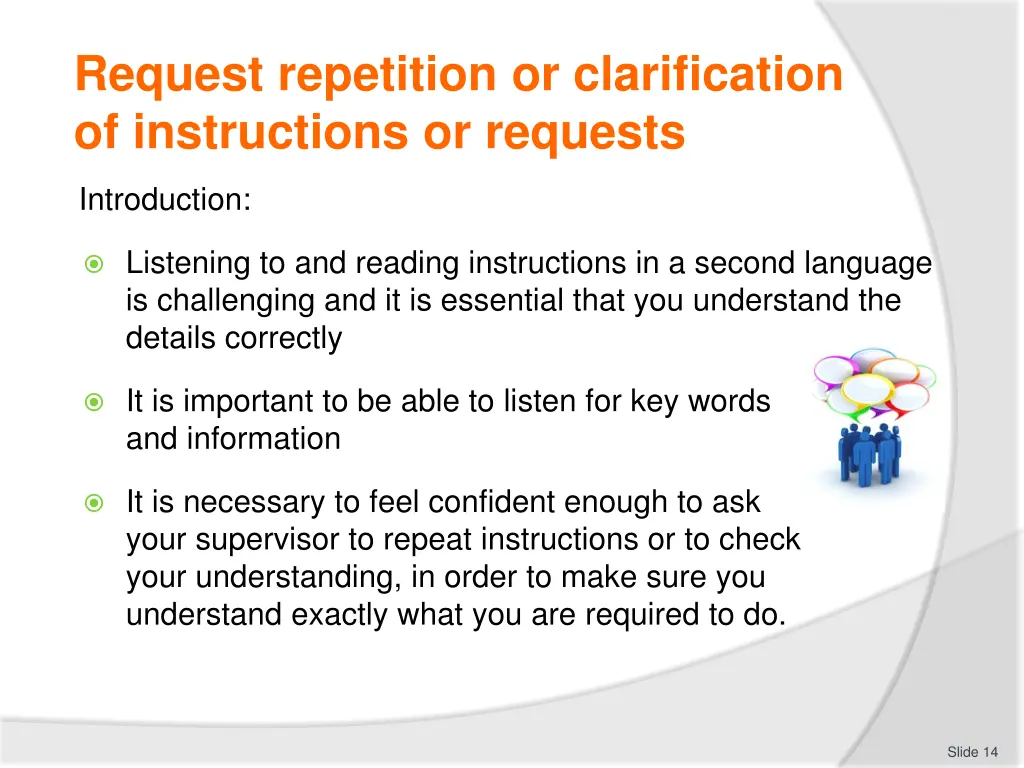 Request repetition or clarification of instructions or requests

Introduction:

Listening to and reading instructions in a second language is challenging and it is essential that you understand the details correctly

It is important to be able to listen for key words and information

It is necessary to feel confident enough to ask your supervisor to repeat instructions or to check your understanding, in order to make sure you understand exactly what you are required to do.

Slide 14